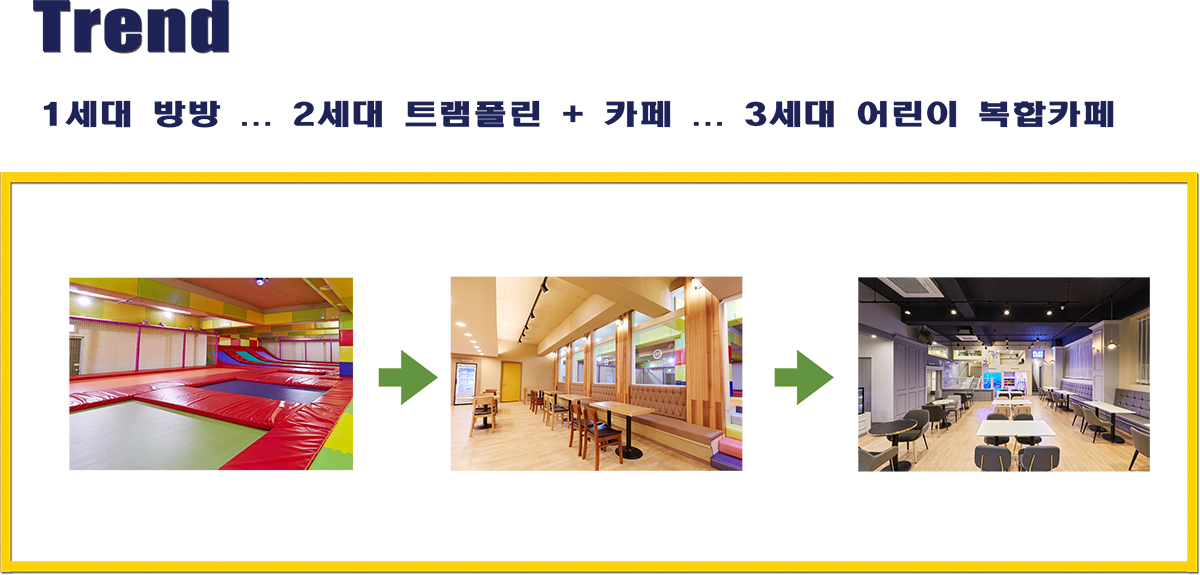 Trend

1세대 방방 ... 2세대 트램폴린 + 카페 ... 3세대 어린이 복합카페